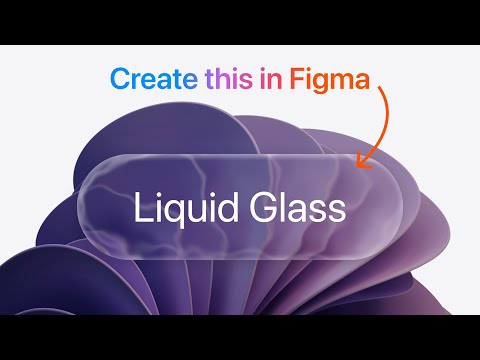 Create this in Figma

Liquid Glass